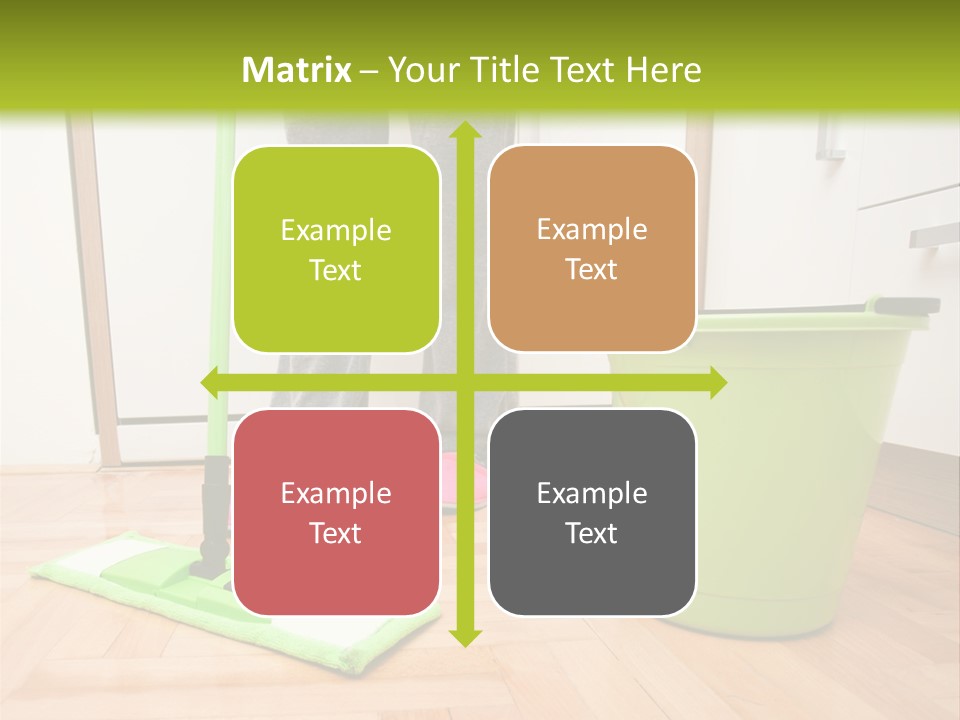 Matrix – Your Title Text Here

Example Text

Example Text

Example Text

Example Text